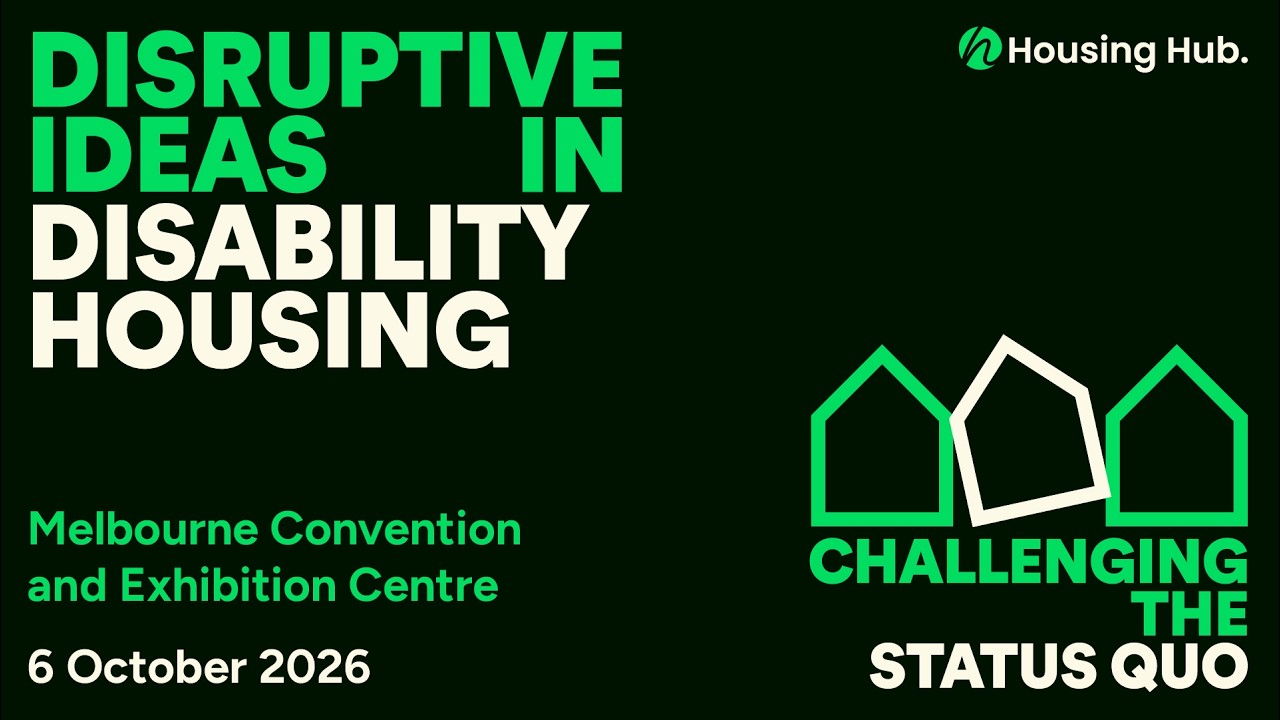 DISRUPTIVE IDEAS IN DISABILITY HOUSING

Housing Hub.

Melbourne Convention and Exhibition Centre

6 October 2026

CHALLENGING THE STATUS QUO